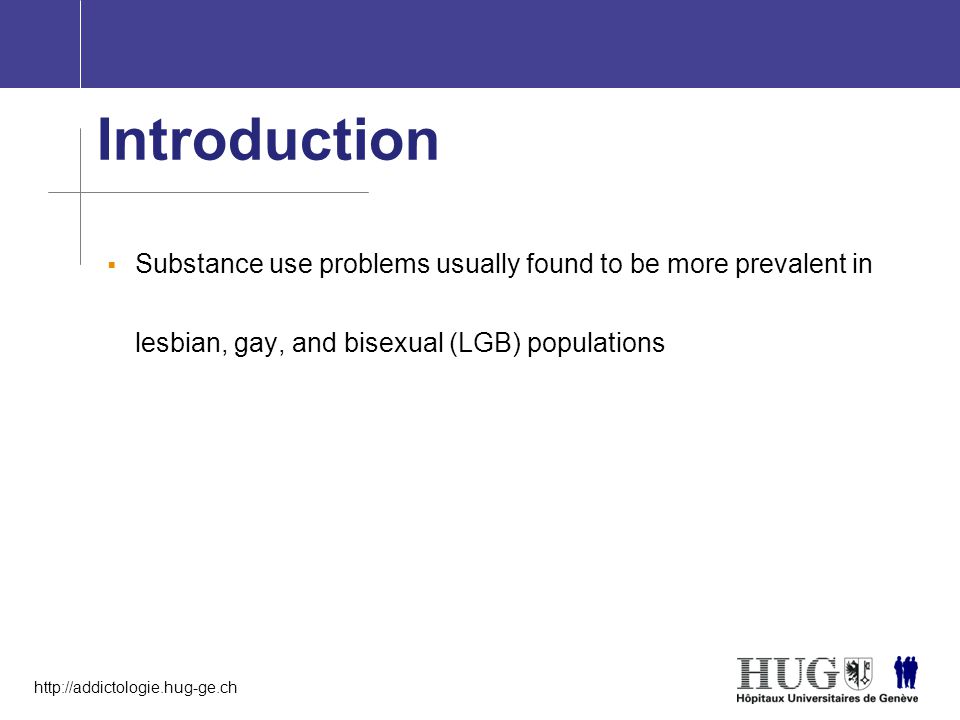 Introduction

▪ Substance use problems usually found to be more prevalent in lesbian, gay, and bisexual (LGB) populations

http://addictologie.hug-ge.ch

HUG
Hôpitaux Universitaires de Genève